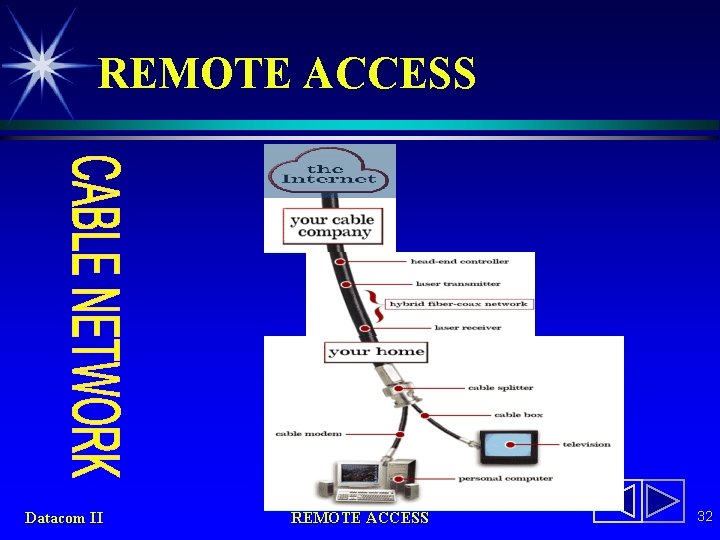 REMOTE ACCESS

CABLE NETWORK

the Internet

your cable company

head-end controller

laser transmitter

hybrid fiber-coax network

laser receiver

your home

cable splitter

cable box

cable modem

television

personal computer

Datacom II

REMOTE ACCESS

32